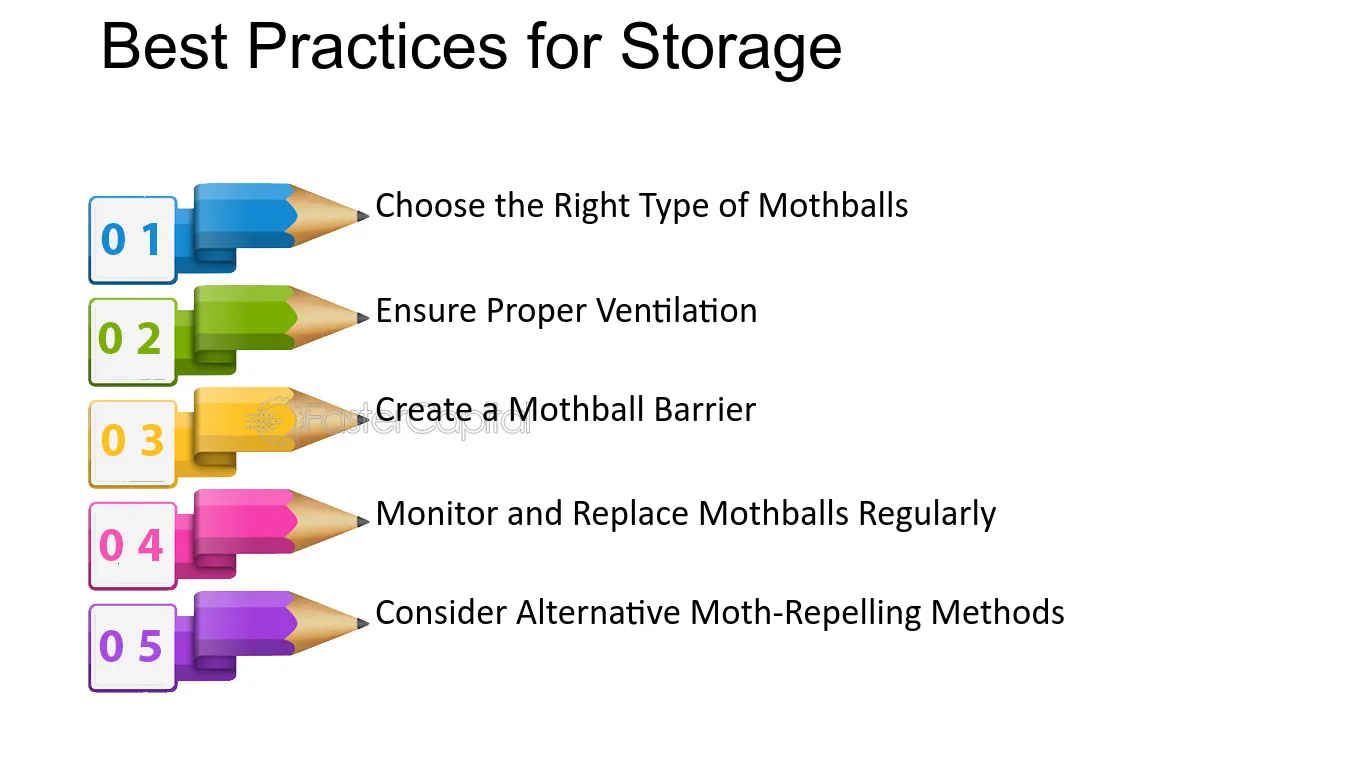 Best Practices for Storage

0 1 Choose the Right Type of Mothballs

0 2 Ensure Proper Ventilation

0 3 Create a Mothball Barrier

FasterCapital

0 4 Monitor and Replace Mothballs Regularly

0 5 Consider Alternative Moth-Repelling Methods